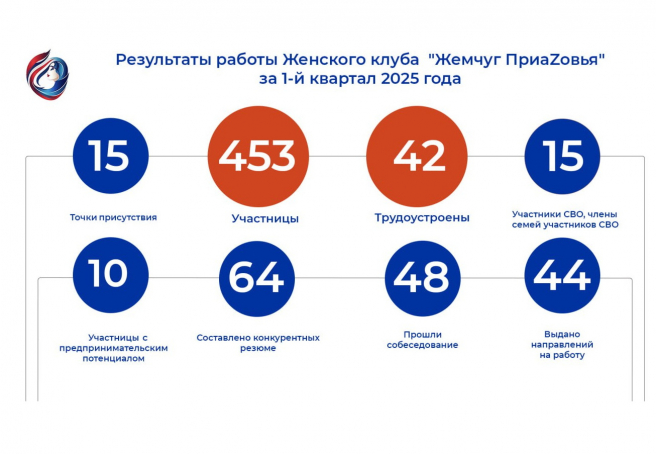 Результаты работы Женского клуба "Жемчуг ПриаZовья" за 1-й квартал 2025 года

15

Точки присутствия

453

Участницы

42

Трудоустроены

15

Участники СВО, члены семей участников СВО

10

Участницы с предпринимательским потенциалом

64

Составлено конкурентных резюме

48

Прошли собеседование

44

Выдано направлений на работу